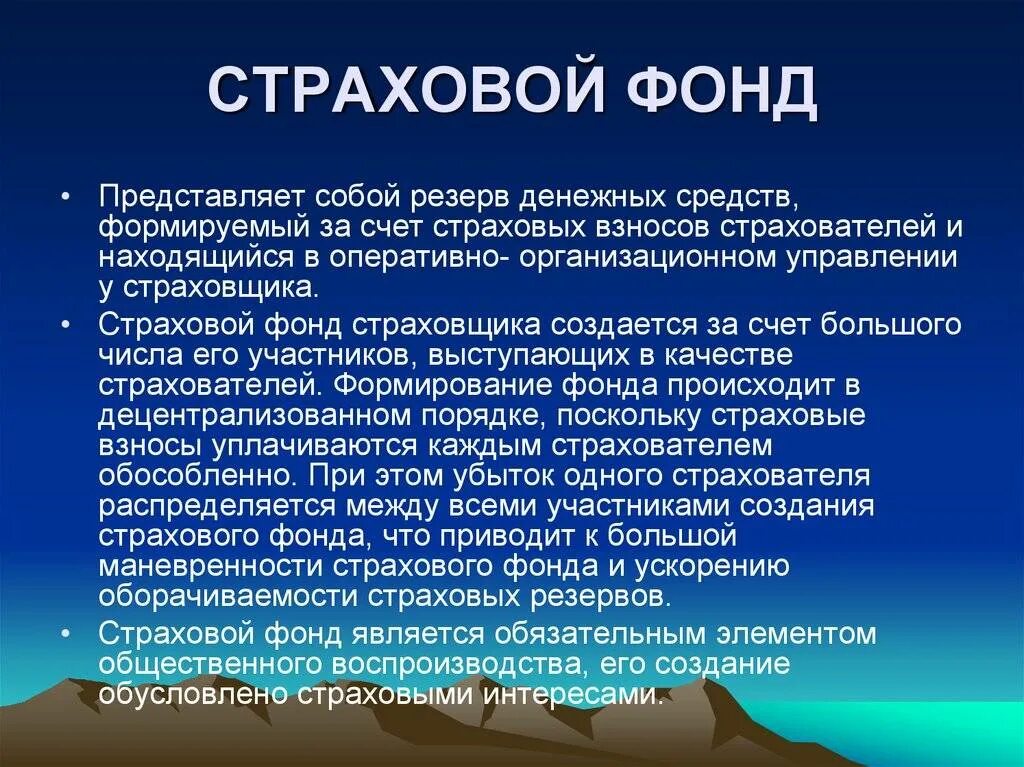 СТРАХОВОЙ ФОНД

• Представляет собой резерв денежных средств, формируемый за счет страховых взносов страхователей и находящийся в оперативно- организационном управлении у страховщика.

• Страховой фонд страховщика создается за счет большого числа его участников, выступающих в качестве страхователей. Формирование фонда происходит в децентрализованном порядке, поскольку страховые взносы уплачиваются каждым страхователем обособленно. При этом убыток одного страхователя распределяется между всеми участниками создания страхового фонда, что приводит к большой маневренности страхового фонда и ускорению оборачиваемости страховых резервов.

• Страховой фонд является обязательным элементом общественного воспроизводства, его создание обусловлено страховыми интересами.